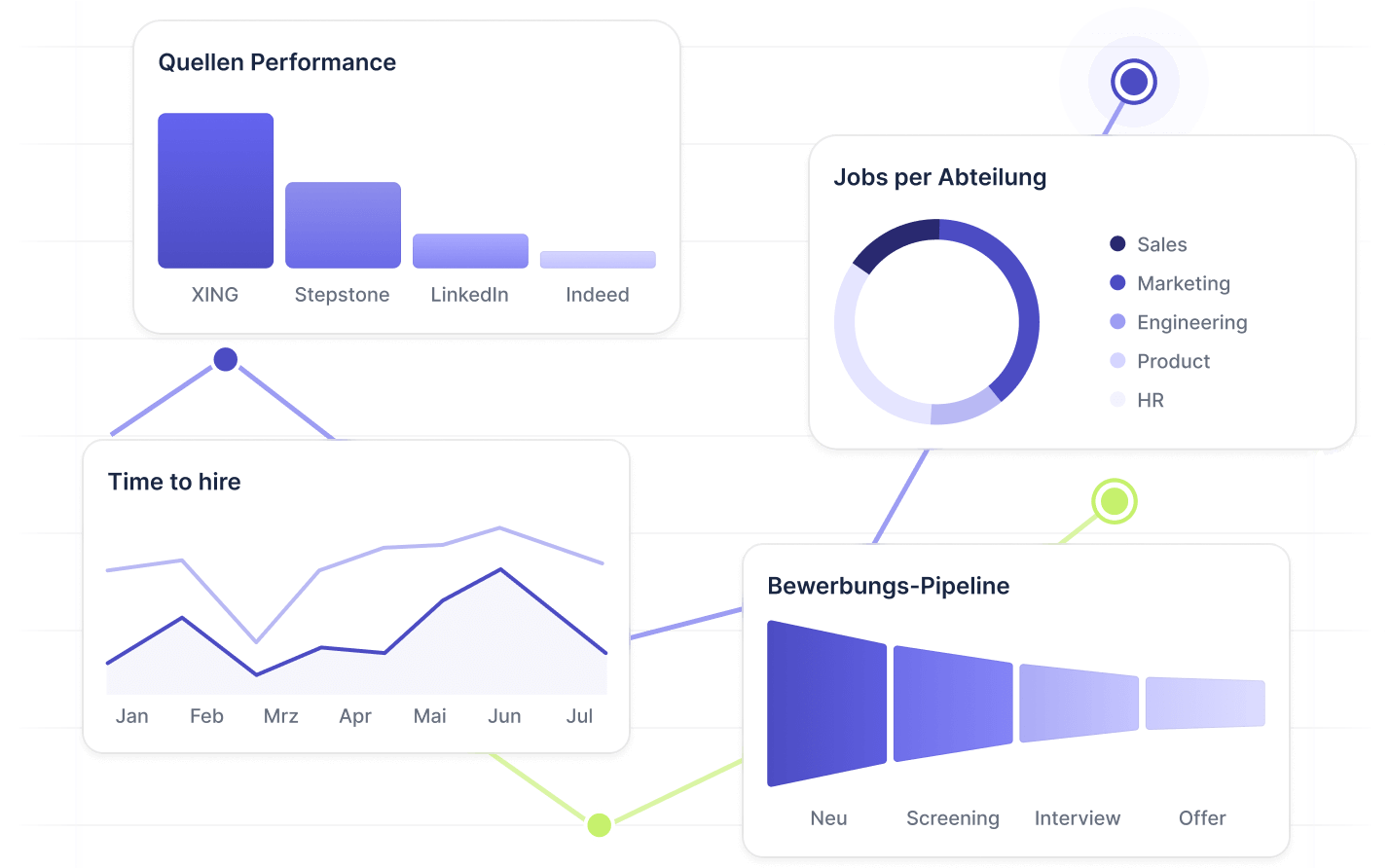 Quellen Performance

XING Stepstone LinkedIn Indeed

Jobs per Abteilung

Sales
Marketing
Engineering
Product
HR

Time to hire

Jan Feb Mrz Apr Mai Jun Jul

Bewerbungs-Pipeline

Neu Screening Interview Offer